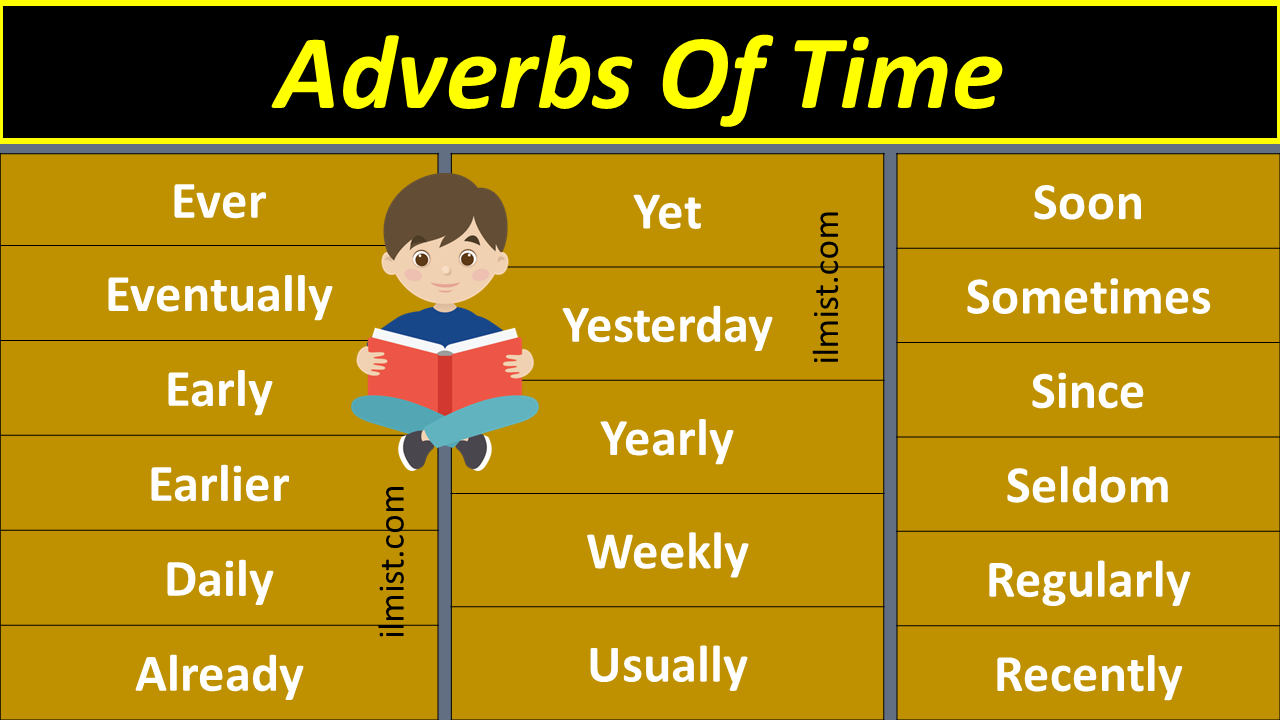 Adverbs Of Time

Ever
Eventually
Early
Earlier
Daily
Already

ilmist.com

Yet
Yesterday
Yearly
Weekly
Usually

ilmist.com

Soon
Sometimes
Since
Seldom
Regularly
Recently